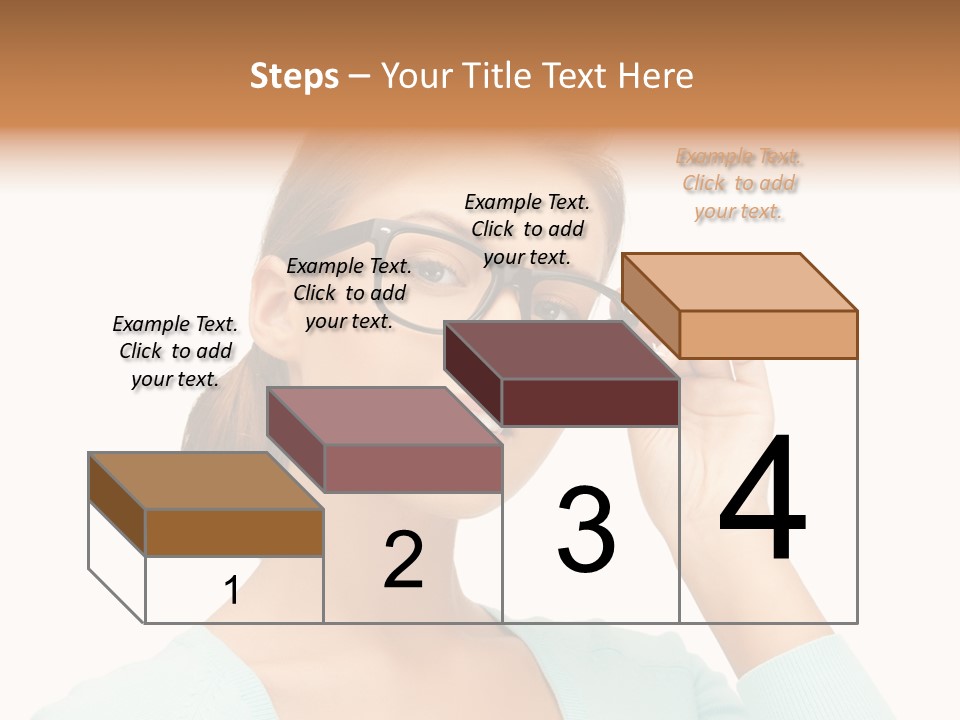 Steps – Your Title Text Here

Example Text. Click to add your text.

Example Text. Click to add your text.

Example Text. Click to add your text.

Example Text. Click to add your text.

1

2

3

4